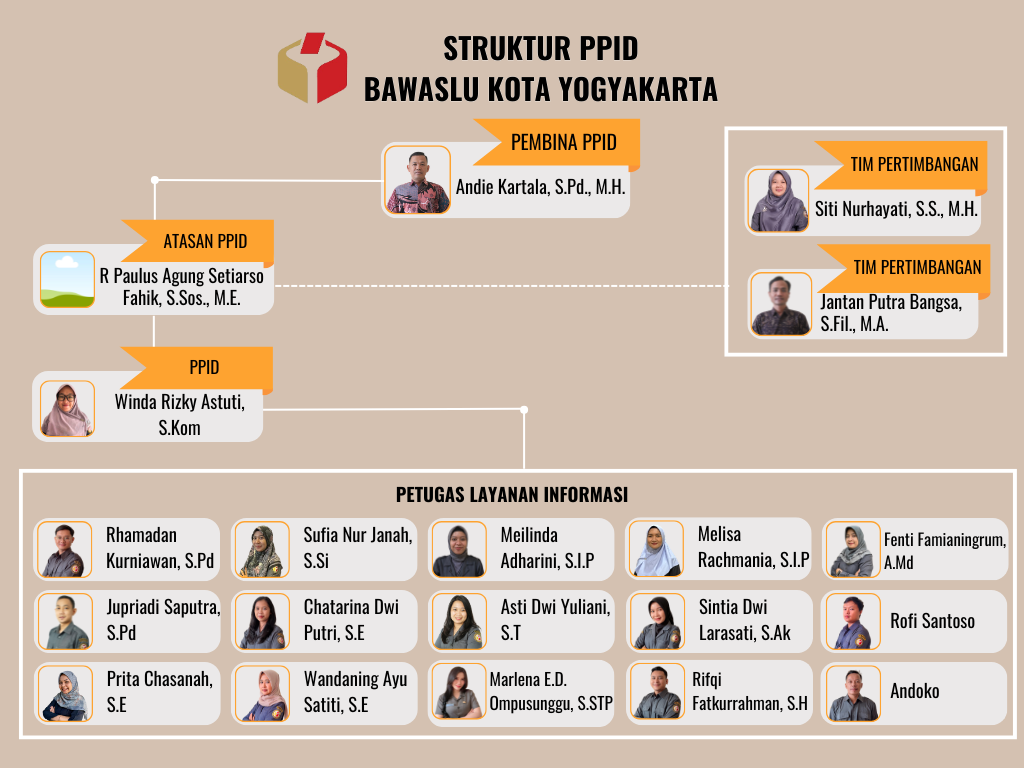 STRUKTUR PPID
BAWASLU KOTA YOGYAKARTA

PEMBINA PPID
Andie Kartala, S.Pd., M.H.

TIM PERTIMBANGAN
Siti Nurhayati, S.S., M.H.

TIM PERTIMBANGAN
Jantan Putra Bangsa, S.Fil., M.A.

ATASAN PPID
R Paulus Agung Setiarso Fahik, S.Sos., M.E.

PPID
Winda Rizky Astuti, S.Kom

PETUGAS LAYANAN INFORMASI

Rhamadan Kurniawan, S.Pd
Sufia Nur Janah, S.Si
Meilinda Adharini, S.I.P
Melisa Rachmania, S.I.P
Fenti Famianingrum, A.Md
Jupriadi Saputra, S.Pd
Chatarina Dwi Putri, S.E
Asti Dwi Yuliani, S.T
Sintia Dwi Larasati, S.Ak
Rofi Santoso
Prita Chasanah, S.E
Wandaning Ayu Satiti, S.E
Marlena E.D. Ompusunggu, S.STP
Rifqi Fatkurrahman, S.H
Andoko